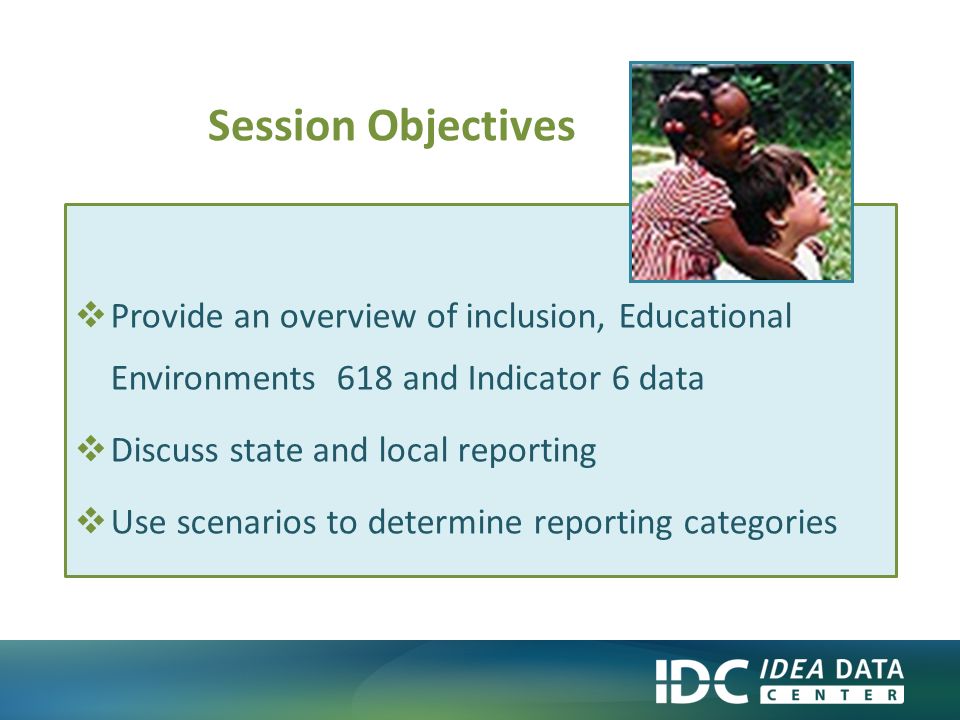 Session Objectives

❖ Provide an overview of inclusion, Educational Environments 618 and Indicator 6 data

❖ Discuss state and local reporting

❖ Use scenarios to determine reporting categories

IDC IDEA DATA CENTER